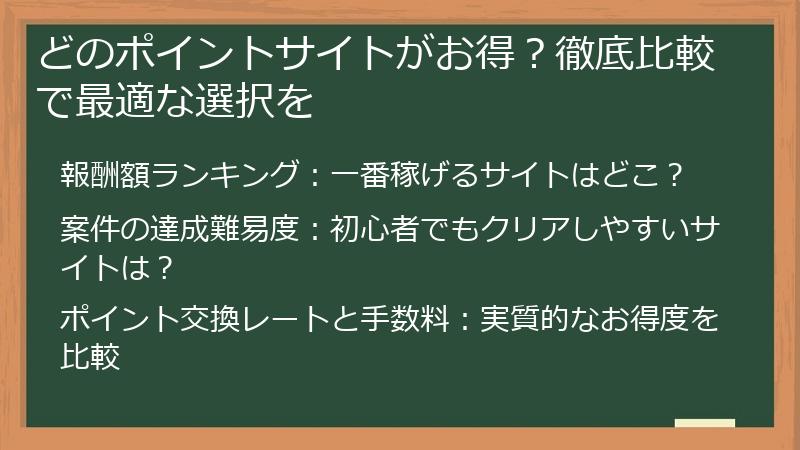 どのポイントサイトがお得？徹底比較で最適な選択を

報酬額ランキング：一番稼げるサイトはどこ？

案件の達成難易度：初心者でもクリアしやすいサイトは？

ポイント交換レートと手数料：実質的なお得度を比較